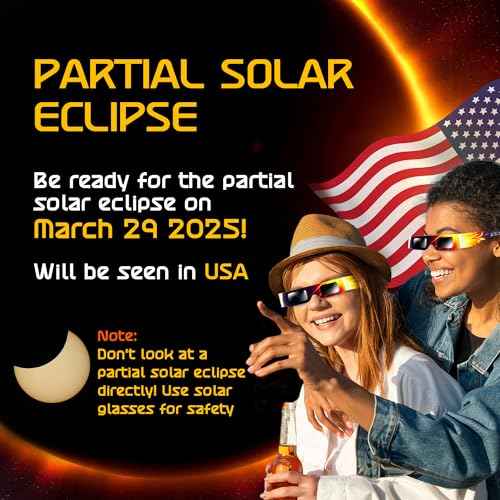 PARTIAL SOLAR ECLIPSE

Be ready for the partial solar eclipse on March 29 2025!

Will be seen in USA

Note:
Don't look at a partial solar eclipse directly! Use solar glasses for safety